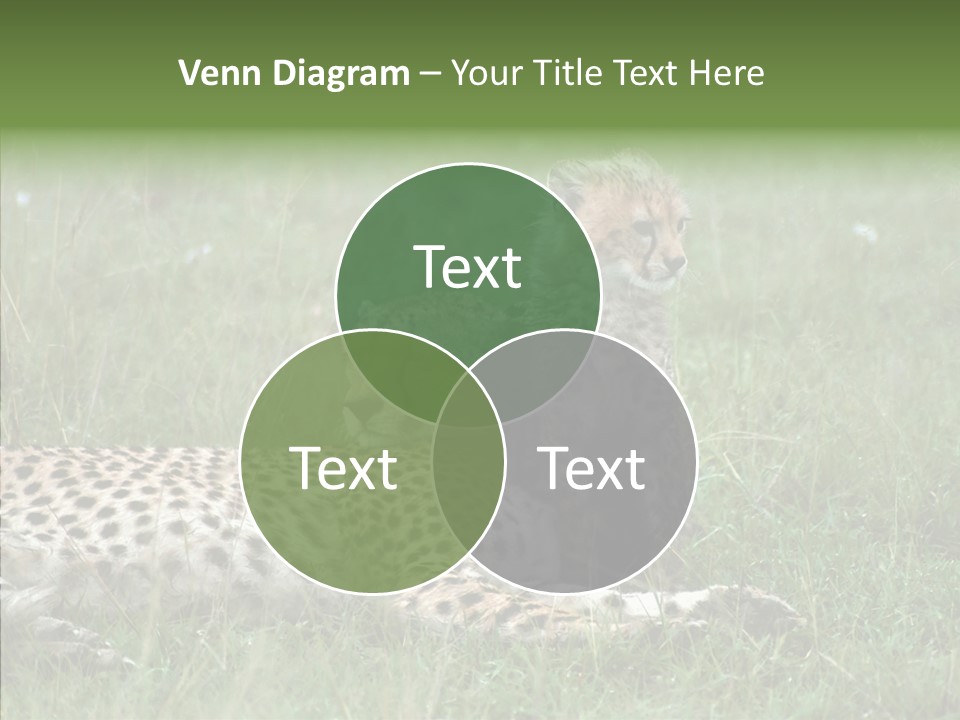 Venn Diagram – Your Title Text Here

Text

Text

Text